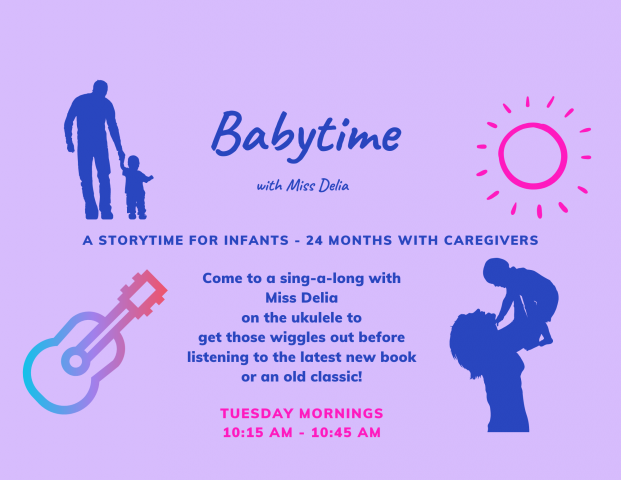 Babytime

with Miss Delia

A STORYTIME FOR INFANTS - 24 MONTHS WITH CAREGIVERS

Come to a sing-a-long with Miss Delia on the ukulele to get those wiggles out before listening to the latest new book or an old classic!

TUESDAY MORNINGS
10:15 AM - 10:45 AM